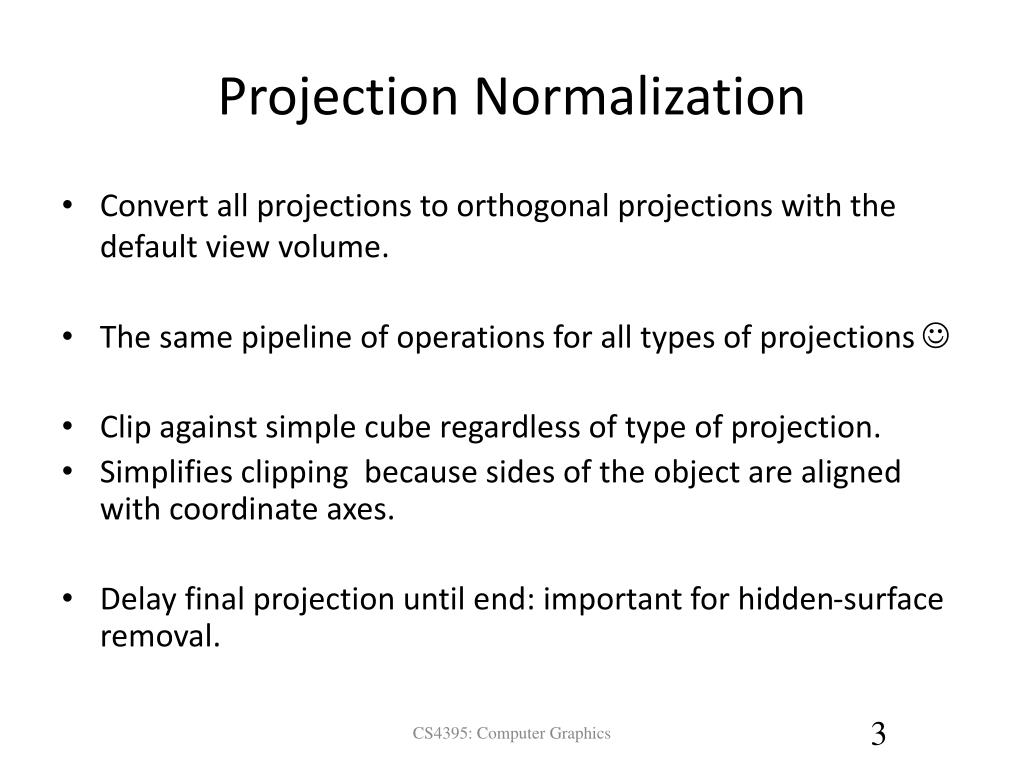 Projection Normalization

• Convert all projections to orthogonal projections with the default view volume.

• The same pipeline of operations for all types of projections ☺

• Clip against simple cube regardless of type of projection.
• Simplifies clipping  because sides of the object are aligned with coordinate axes.

• Delay final projection until end: important for hidden-surface removal.

CS4395: Computer Graphics

3